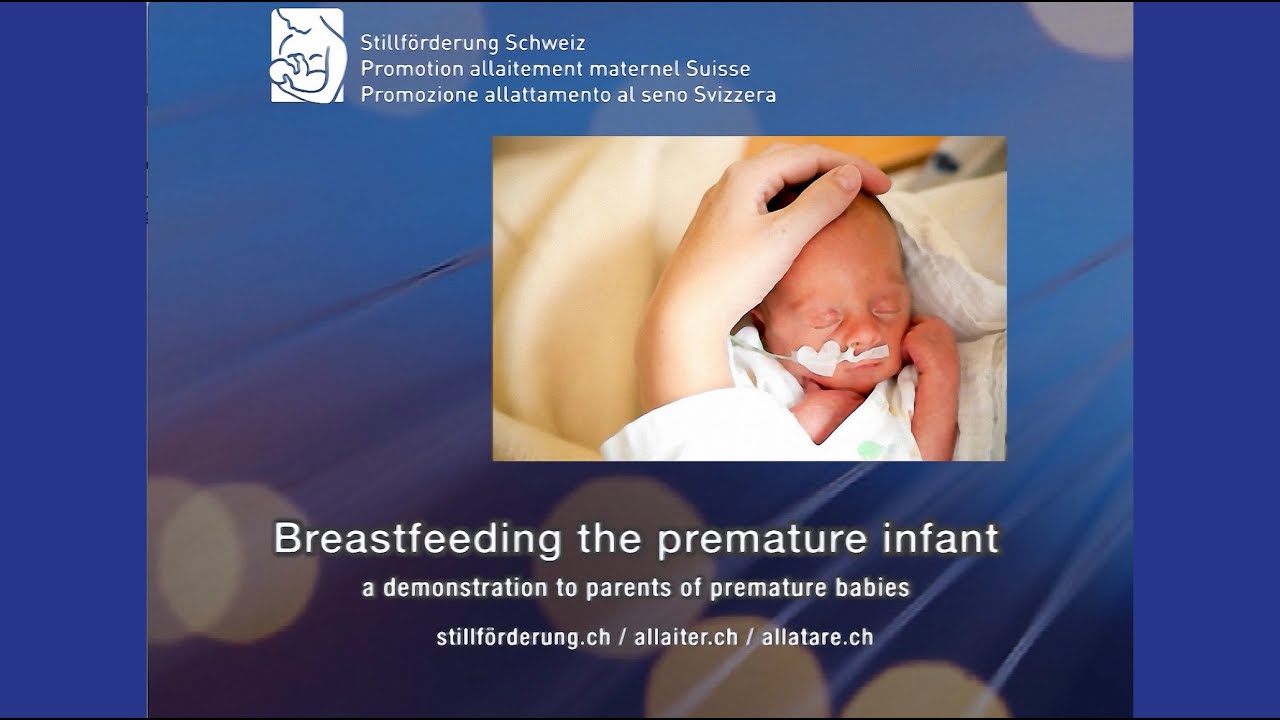 Stillförderung Schweiz
Promotion allaitement maternel Suisse
Promozione allattamento al seno Svizzera

Breastfeeding the premature infant

a demonstration to parents of premature babies

stillförderung.ch / allaiter.ch / allatare.ch